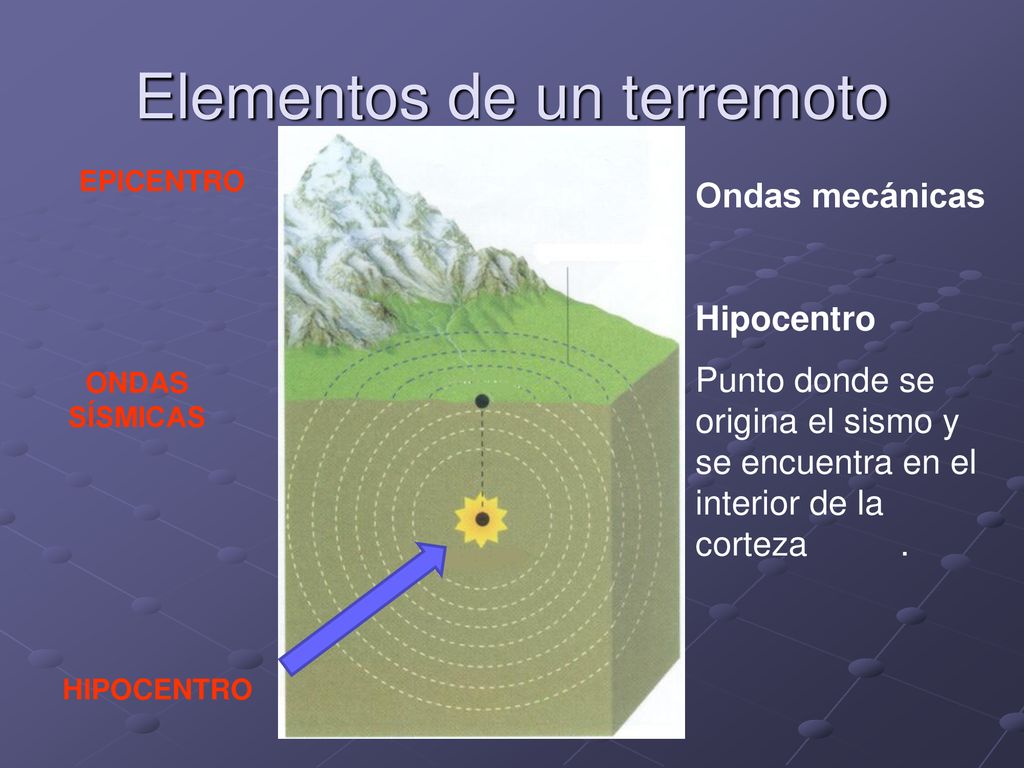 Elementos de un terremoto

EPICENTRO

ONDAS SÍSMICAS

HIPOCENTRO

Ondas mecánicas

Hipocentro

Punto donde se origina el sismo y se encuentra en el interior de la corteza .